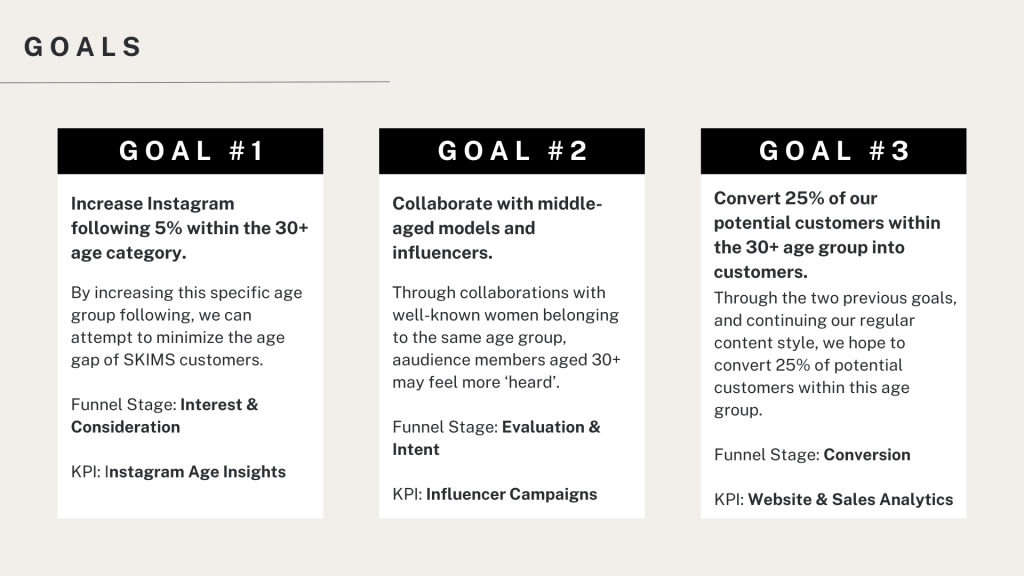 GOALS

GOAL #1

Increase Instagram following 5% within the 30+ age category.

By increasing this specific age group following, we can attempt to minimize the age gap of SKIMS customers.

Funnel Stage: Interest & Consideration

KPI: Instagram Age Insights

GOAL #2

Collaborate with middle-aged models and influencers.

Through collaborations with well-known women belonging to the same age group, aaudience members aged 30+ may feel more 'heard'.

Funnel Stage: Evaluation & Intent

KPI: Influencer Campaigns

GOAL #3

Convert 25% of our potential customers within the 30+ age group into customers.

Through the two previous goals, and continuing our regular content style, we hope to convert 25% of potential customers within this age group.

Funnel Stage: Conversion

KPI: Website & Sales Analytics